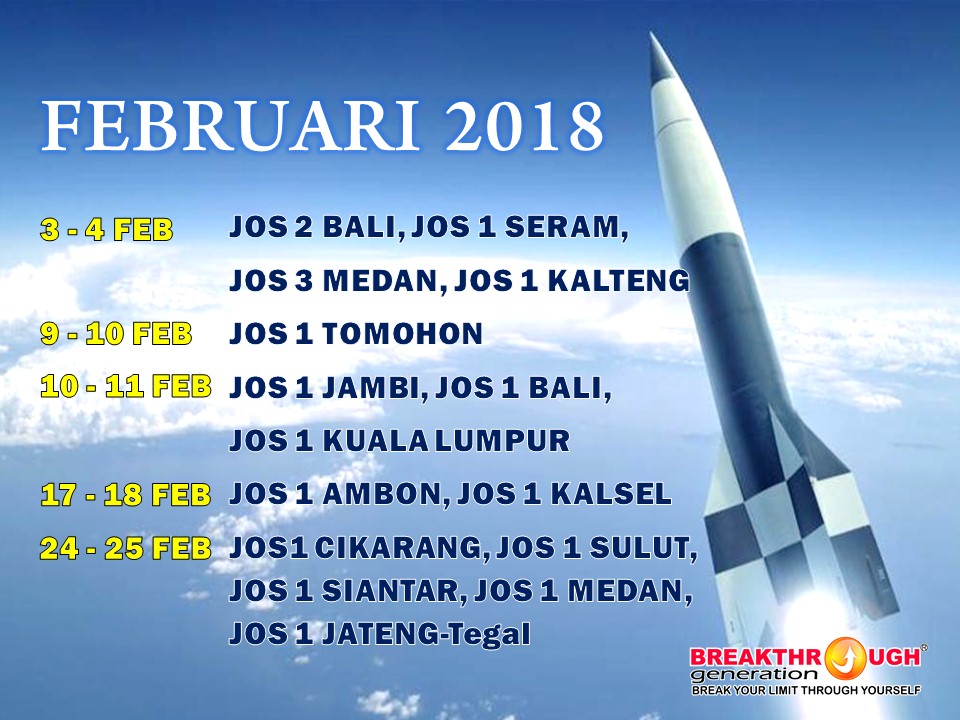 FEBRUARI 2018

3 - 4 FEB JOS 2 BALI, JOS 1 SERAM, JOS 3 MEDAN, JOS 1 KALTENG

9 - 10 FEB JOS 1 TOMOHON

10 - 11 FEB JOS 1 JAMBI, JOS 1 BALI, JOS 1 KUALA LUMPUR

17 - 18 FEB JOS 1 AMBON, JOS 1 KALSEL

24 - 25 FEB JOS1 CIKARANG, JOS 1 SULUT, JOS 1 SIANTAR, JOS 1 MEDAN, JOS 1 JATENG-Tegal

BREAKTHROUGH®
generation
BREAK YOUR LIMIT THROUGH YOURSELF